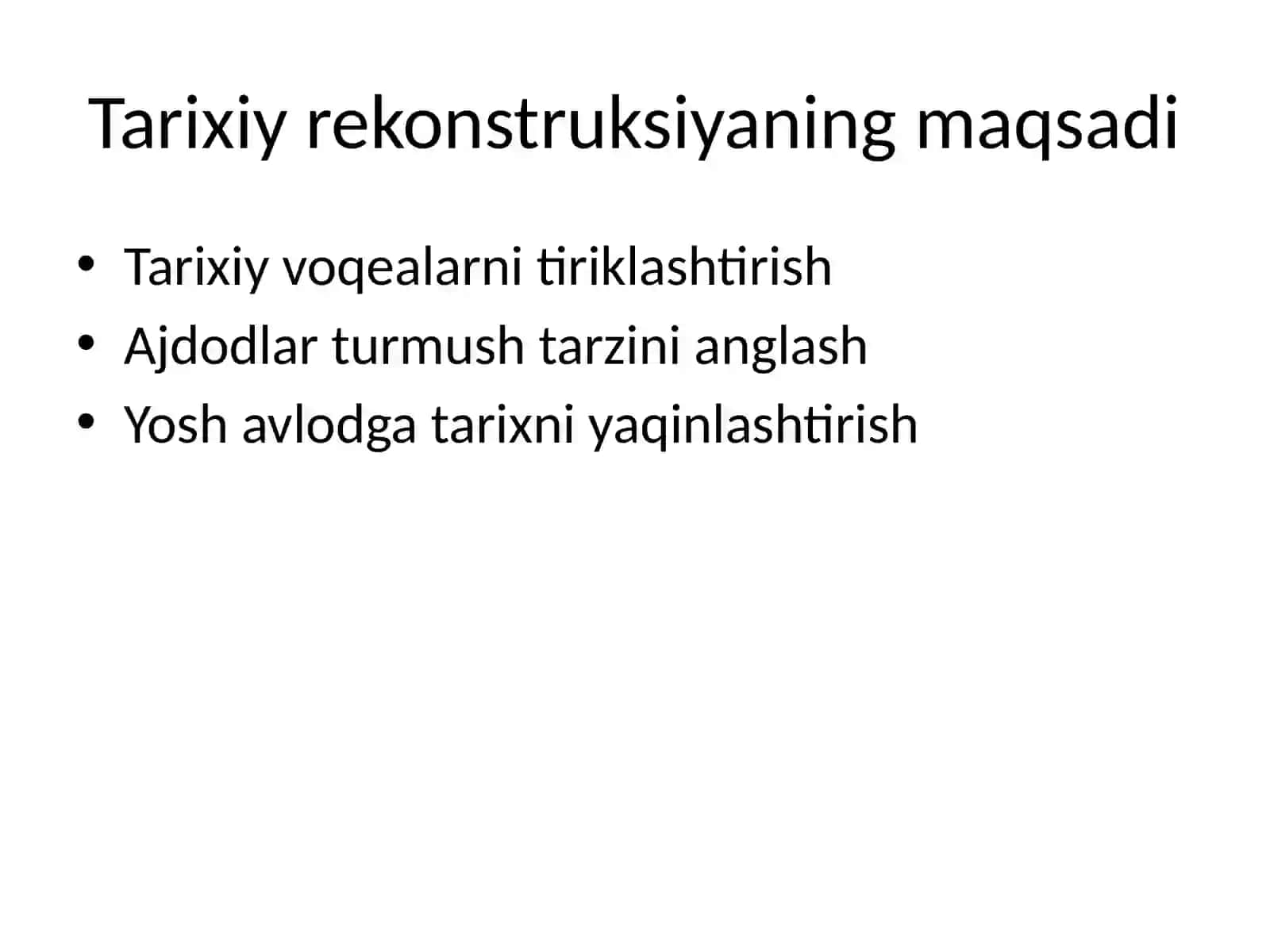 Tarixiy rekonstruksiyaning maqsadi

• Tarixiy voqealarni tiriklashtirish
• Ajdodlar turmush tarzini anglash
• Yosh avlodga tarixni yaqinlashtirish